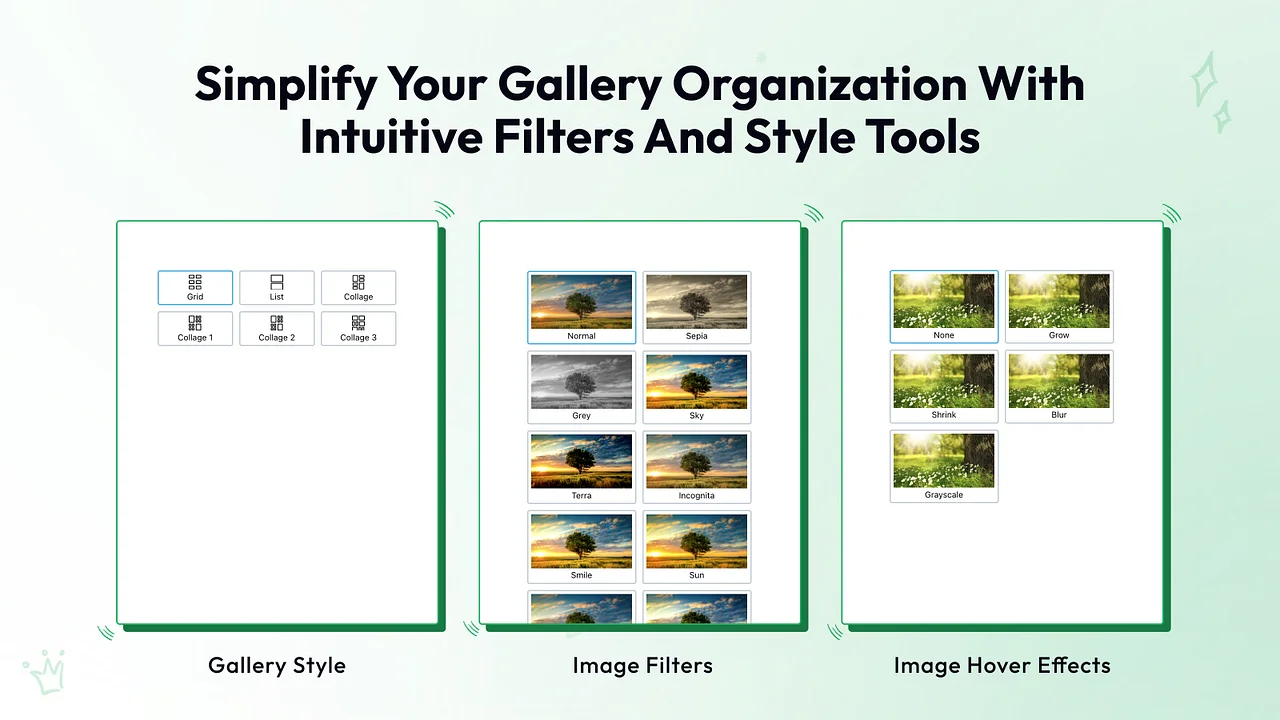 Simplify Your Gallery Organization With Intuitive Filters And Style Tools

Grid
List
Collage
Collage 1
Collage 2
Collage 3

Gallery Style

Normal
Sepia
Grey
Sky
Terra
Incognita
Smile
Sun

Image Filters

None
Grow
Shrink
Blur
Grayscale

Image Hover Effects